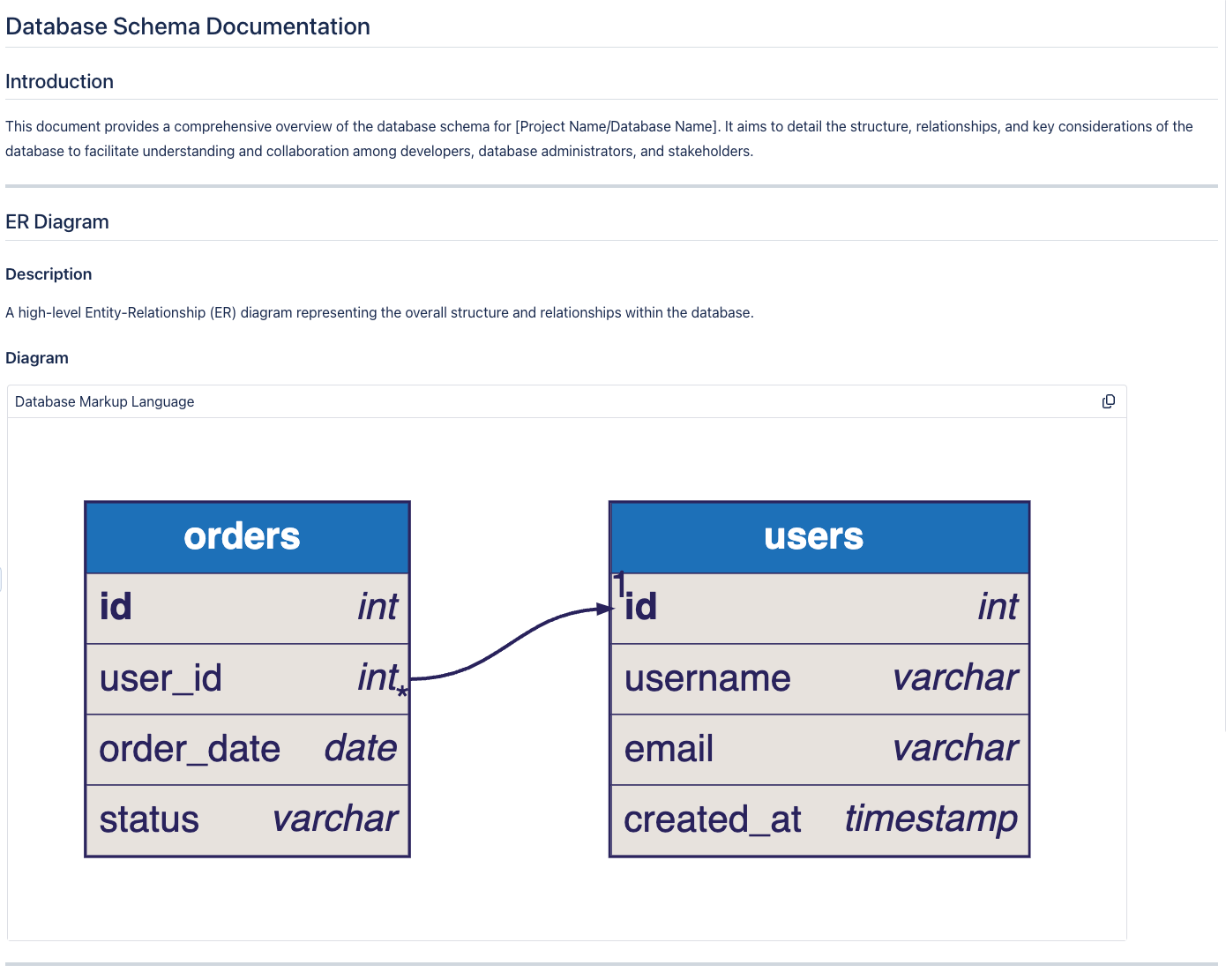 Database Schema Documentation

Introduction

This document provides a comprehensive overview of the database schema for [Project Name/Database Name]. It aims to detail the structure, relationships, and key considerations of the database to facilitate understanding and collaboration among developers, database administrators, and stakeholders.

ER Diagram

Description

A high-level Entity-Relationship (ER) diagram representing the overall structure and relationships within the database.

Diagram

Database Markup Language

| orders | |
|---|---|
| id | int |
| user_id | int |
| order_date | date |
| status | varchar |

*

1

| users | |
|---|---|
| id | int |
| username | varchar |
| email | varchar |
| created_at | timestamp |